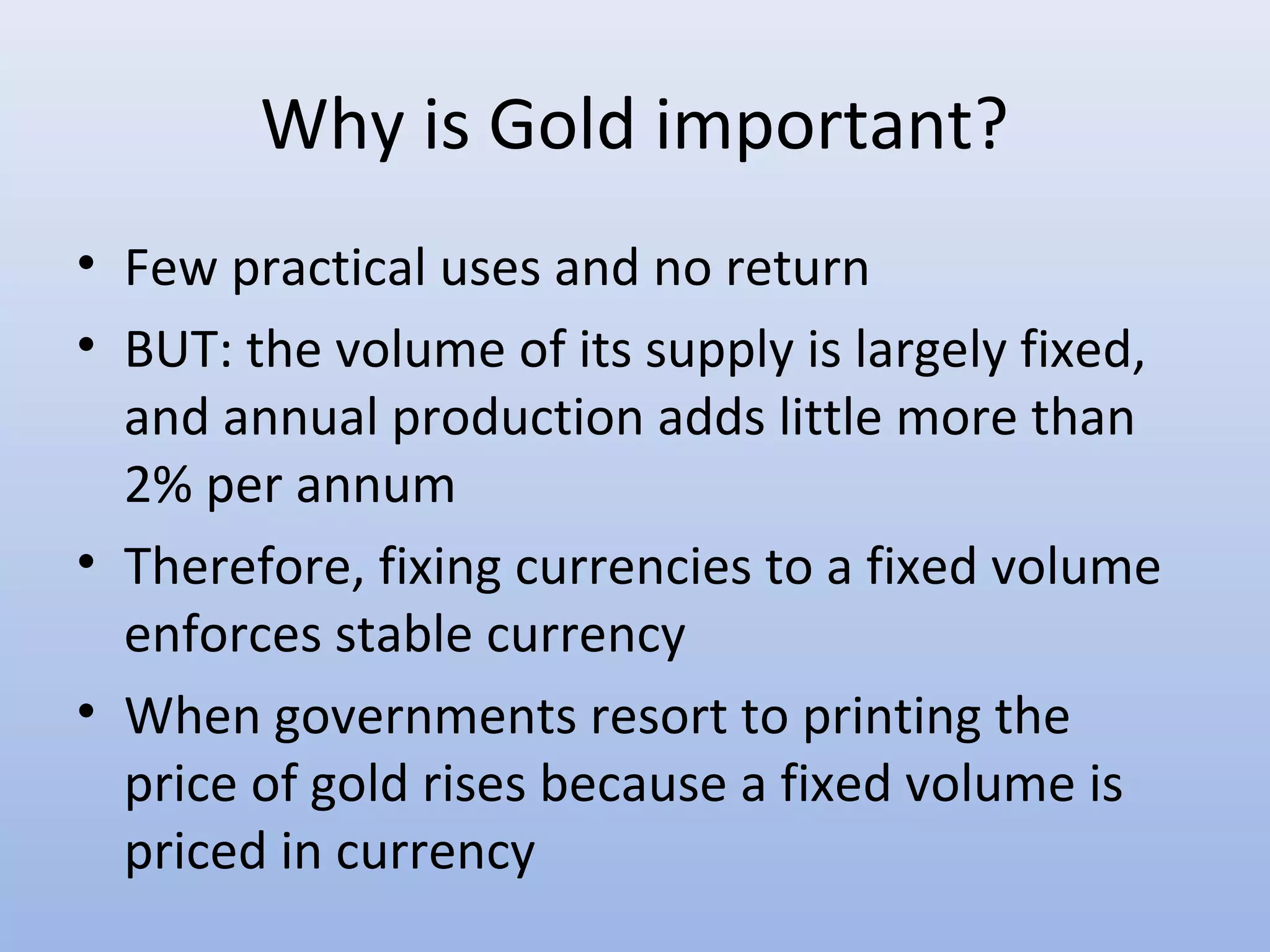 Why is Gold important?

• Few practical uses and no return
• BUT: the volume of its supply is largely fixed, and annual production adds little more than 2% per annum
• Therefore, fixing currencies to a fixed volume enforces stable currency
• When governments resort to printing the price of gold rises because a fixed volume is priced in currency